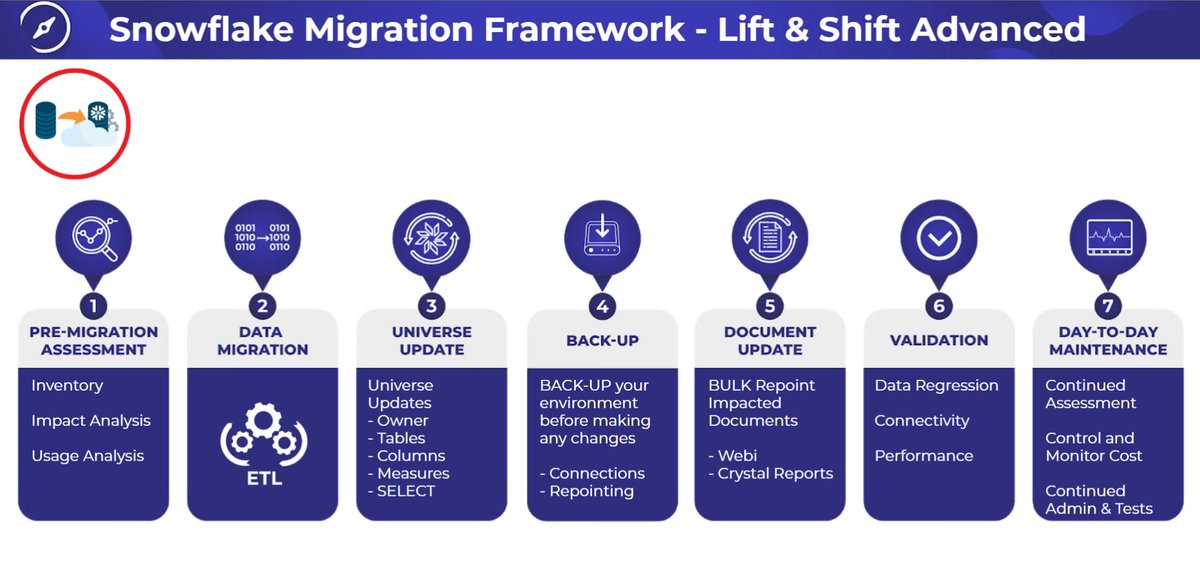 Snowflake Migration Framework - Lift & Shift Advanced

0101 0101
1010 1010
0110 0110

1
PRE-MIGRATION ASSESSMENT
Inventory
Impact Analysis
Usage Analysis

2
DATA MIGRATION
ETL

3
UNIVERSE UPDATE
Universe Updates
- Owner
- Tables
- Columns
- Measures
- SELECT

4
BACK-UP
BACK-UP your environment before making any changes

- Connections
- Repointing

5
DOCUMENT UPDATE
BULK Repoint Impacted Documents

- Webi
- Crystal Reports

6
VALIDATION
Data Regression
Connectivity
Performance

7
DAY-TO-DAY MAINTENANCE
Continued Assessment
Control and Monitor Cost
Continued Admin & Tests